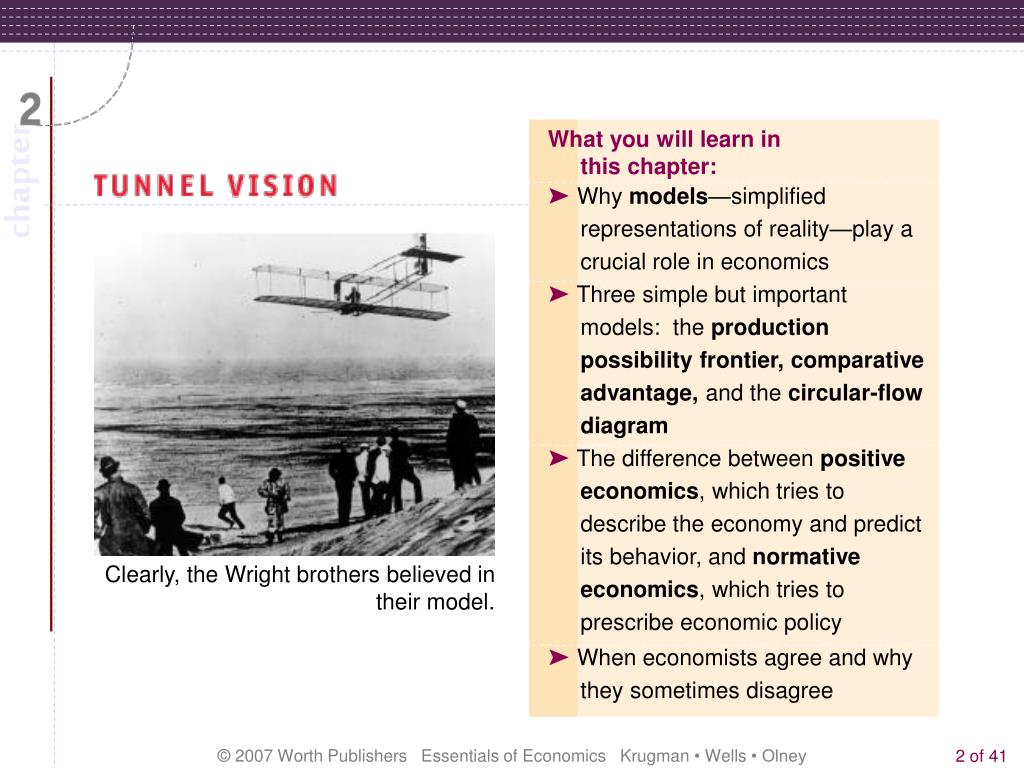 2
chapter

TUNNEL VISION

Clearly, the Wright brothers believed in their model.

What you will learn in this chapter:

➤ Why models—simplified representations of reality—play a crucial role in economics

➤ Three simple but important models: the production possibility frontier, comparative advantage, and the circular-flow diagram

➤ The difference between positive economics, which tries to describe the economy and predict its behavior, and normative economics, which tries to prescribe economic policy

➤ When economists agree and why they sometimes disagree

© 2007 Worth Publishers Essentials of Economics Krugman • Wells • Olney

2 of 41